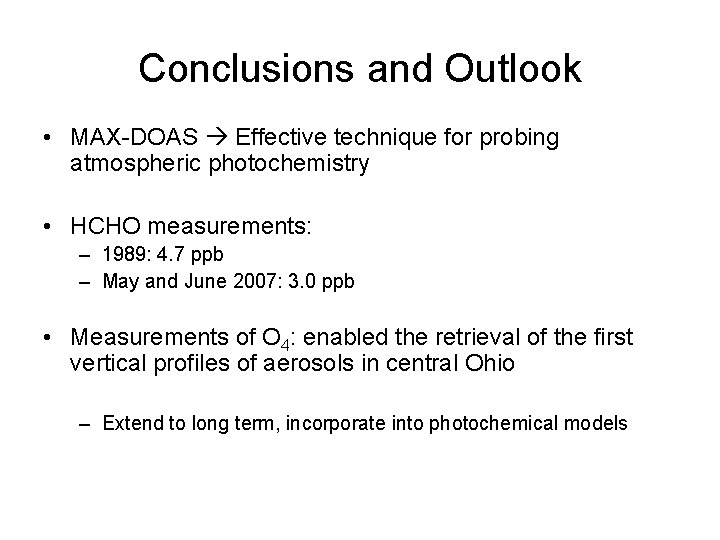 Conclusions and Outlook

• MAX-DOAS → Effective technique for probing atmospheric photochemistry

• HCHO measurements:
– 1989: 4.7 ppb
– May and June 2007: 3.0 ppb

• Measurements of $O_4$: enabled the retrieval of the first vertical profiles of aerosols in central Ohio

– Extend to long term, incorporate into photochemical models